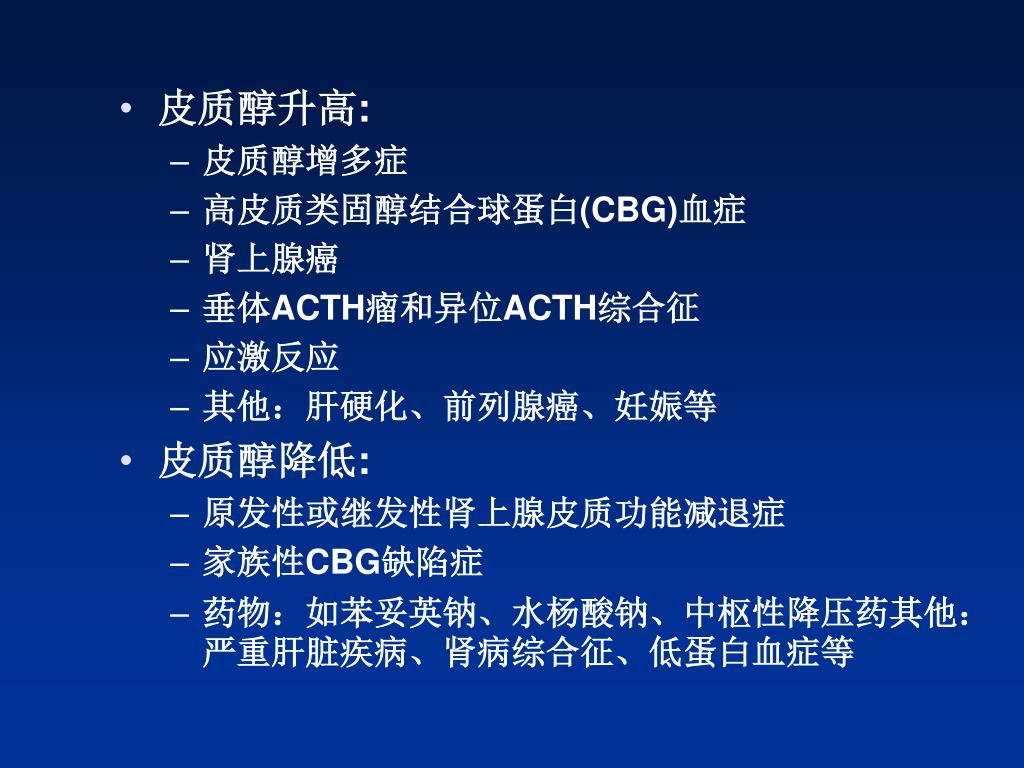 • 皮质醇升高:
– 皮质醇增多症
– 高皮质类固醇结合球蛋白(CBG)血症
– 肾上腺癌
– 垂体ACTH瘤和异位ACTH综合征
– 应激反应
– 其他：肝硬化、前列腺癌、妊娠等
• 皮质醇降低:
– 原发性或继发性肾上腺皮质功能减退症
– 家族性CBG缺陷症
– 药物：如苯妥英钠、水杨酸钠、中枢性降压药其他：严重肝脏疾病、肾病综合征、低蛋白血症等